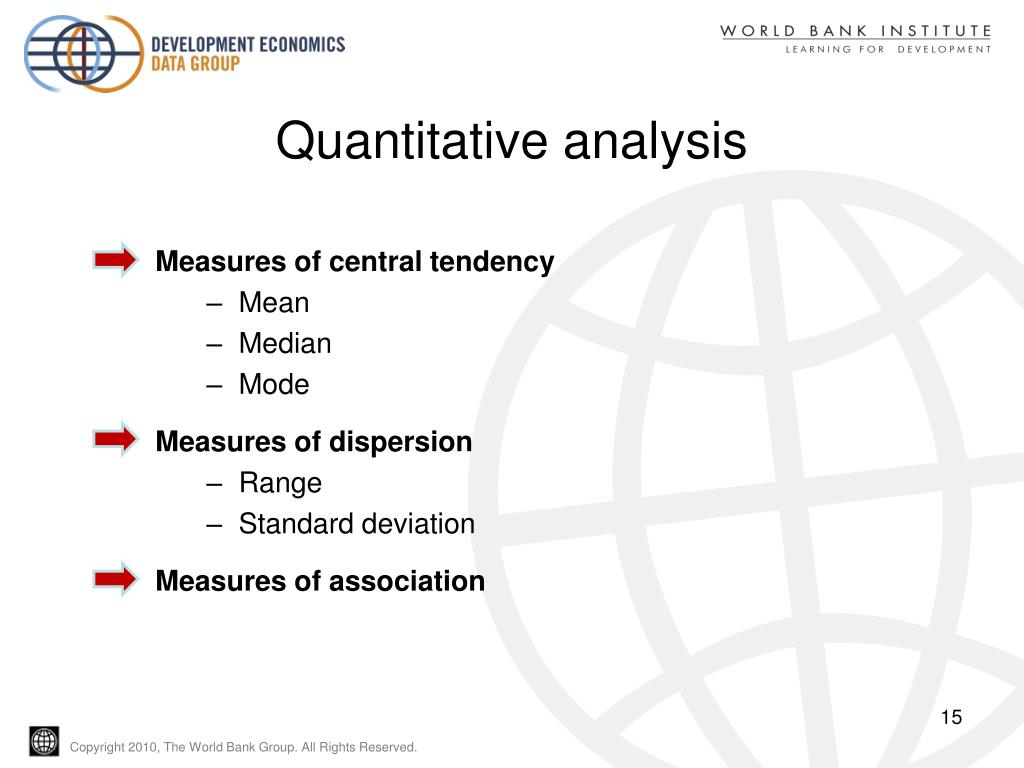 DEVELOPMENT ECONOMICS
DATA GROUP

WORLD BANK INSTITUTE
LEARNING FOR DEVELOPMENT

Quantitative analysis

Measures of central tendency
– Mean
– Median
– Mode

Measures of dispersion
– Range
– Standard deviation

Measures of association

15

Copyright 2010, The World Bank Group. All Rights Reserved.